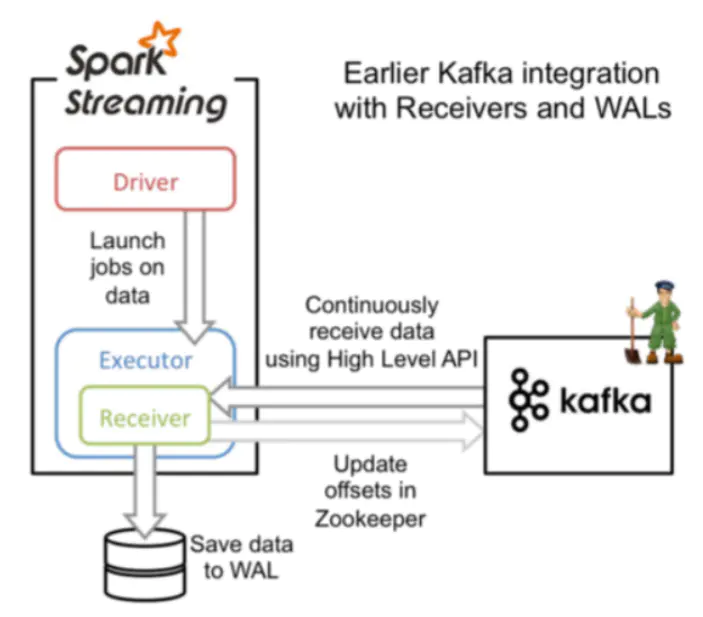 Spark Streaming

Earlier Kafka integration with Receivers and WALs

Driver

Launch jobs on data

Executor

Receiver

Continuously receive data using High Level API

kafka

Update offsets in Zookeeper

Save data to WAL